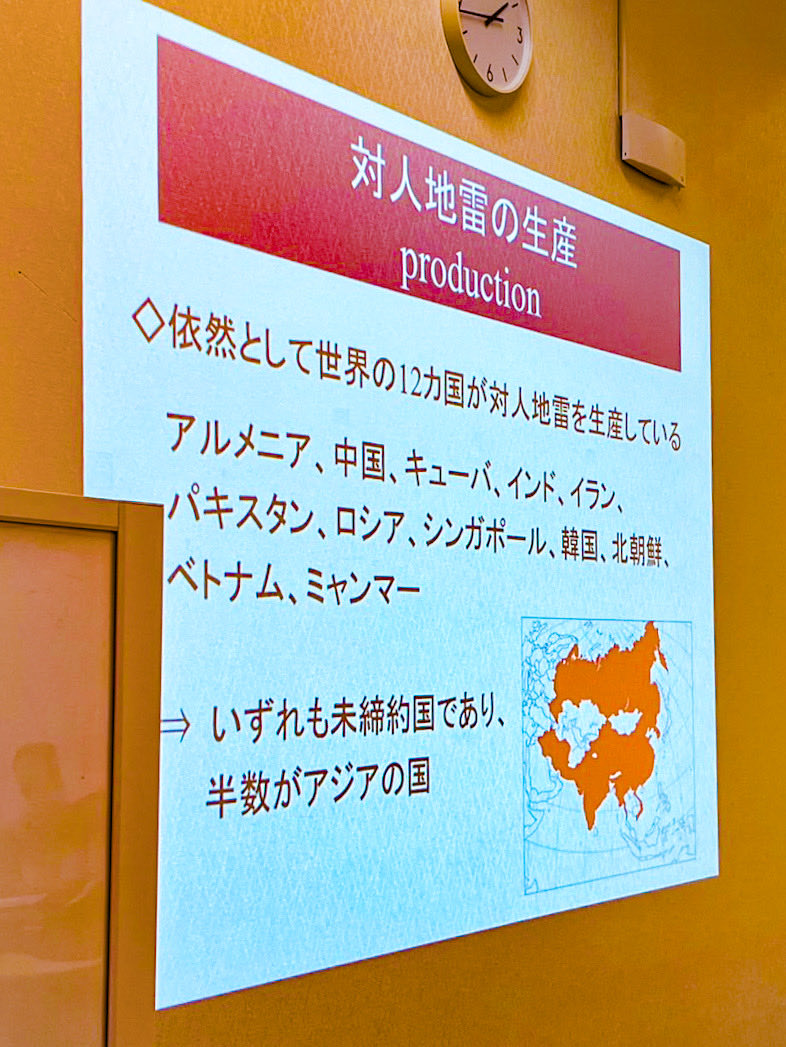 3
6

対人地雷の生産
production

◇依然として世界の12カ国が対人地雷を生産している

アルメニア、中国、キューバ、インド、イラン、パキスタン、ロシア、シンガポール、韓国、北朝鮮、ベトナム、ミャンマー

⇒ いずれも未締約国であり、半数がアジアの国